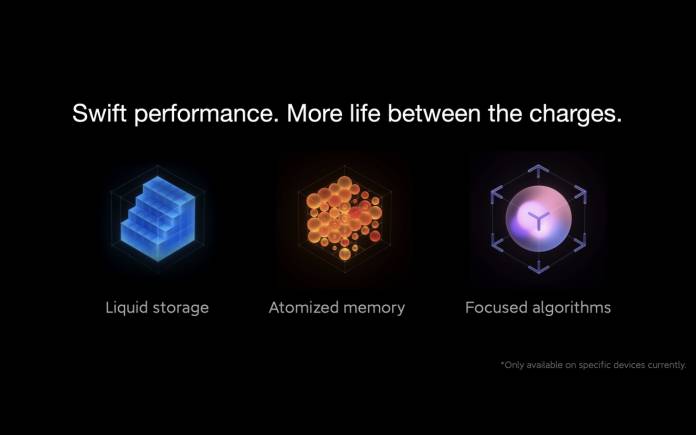 Swift performance. More life between the charges.

Liquid storage

Atomized memory

Focused algorithms

*Only available on specific devices currently.